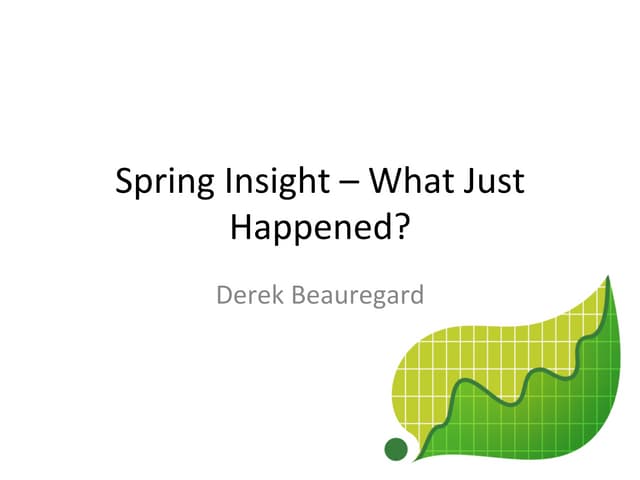 Spring Insight – What Just Happened?

Derek Beauregard